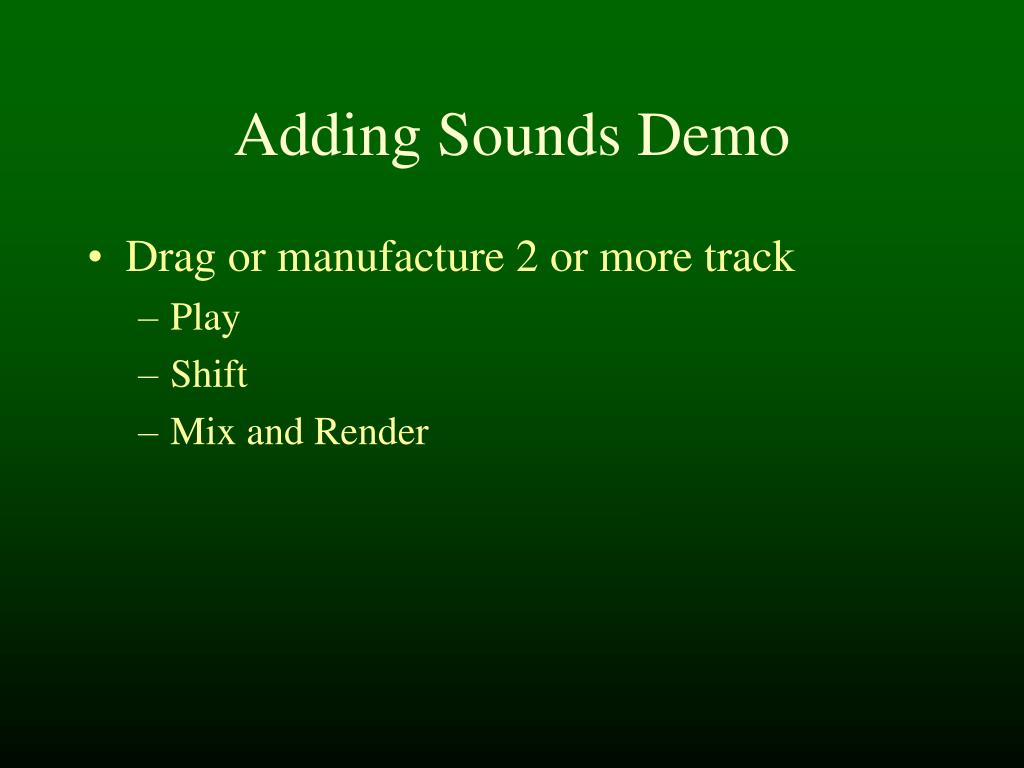 Adding Sounds Demo

• Drag or manufacture 2 or more track
– Play
– Shift
– Mix and Render